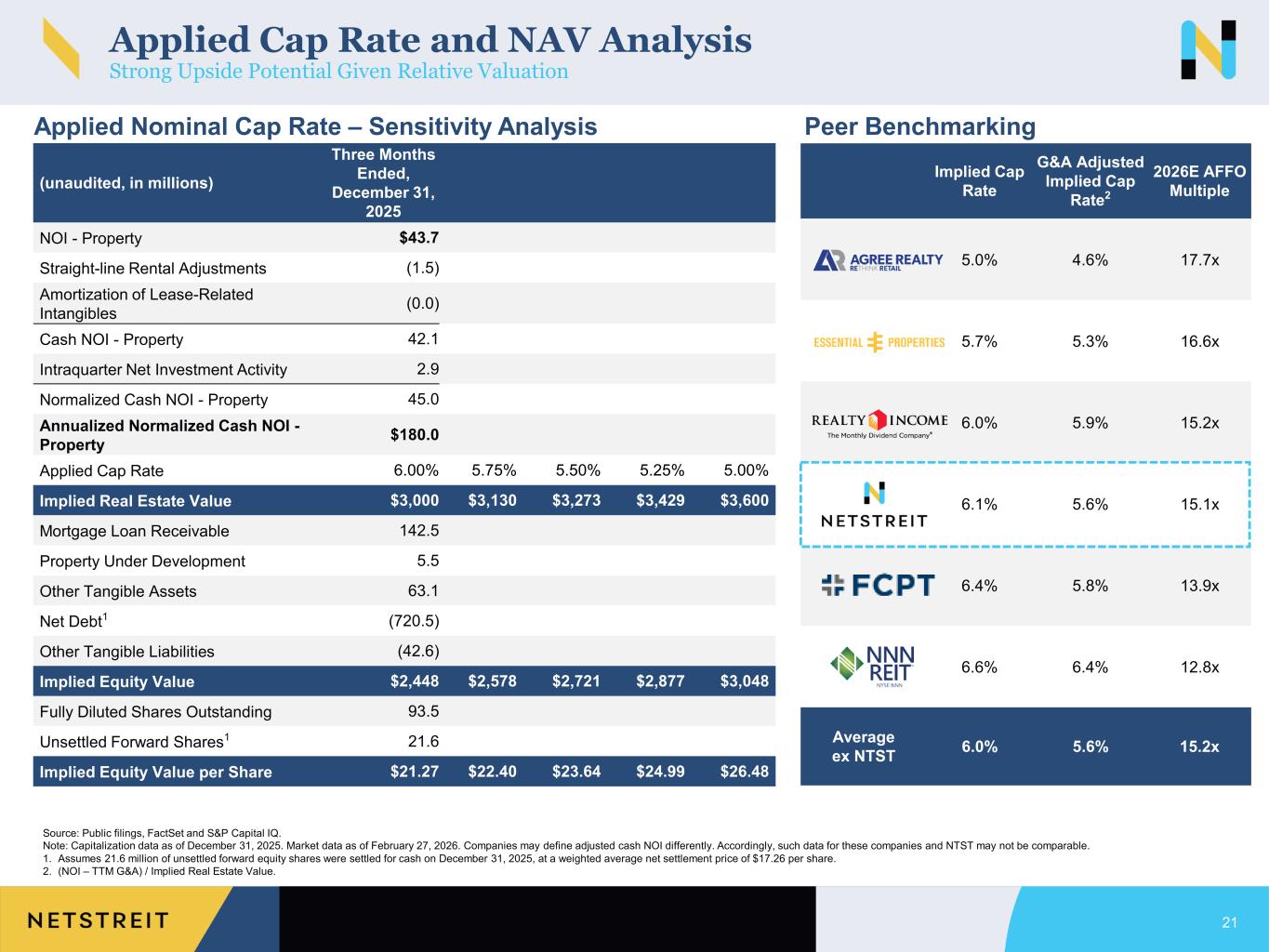 Applied Cap Rate and NAV Analysis
Strong Upside Potential Given Relative Valuation

Applied Nominal Cap Rate – Sensitivity Analysis

| (unaudited, in millions) | Three Months Ended, December 31, 2025 | | | | |
|---|---|---|---|---|---|
| NOI - Property | $43.7 | | | | |
| Straight-line Rental Adjustments | (1.5) | | | | |
| Amortization of Lease-Related Intangibles | (0.0) | | | | |
| Cash NOI - Property | 42.1 | | | | |
| Intraquarter Net Investment Activity | 2.9 | | | | |
| Normalized Cash NOI - Property | 45.0 | | | | |
| Annualized Normalized Cash NOI - Property | $180.0 | | | | |
| Applied Cap Rate | 6.00% | 5.75% | 5.50% | 5.25% | 5.00% |
| Implied Real Estate Value | $3,000 | $3,130 | $3,273 | $3,429 | $3,600 |
| Mortgage Loan Receivable | 142.5 | | | | |
| Property Under Development | 5.5 | | | | |
| Other Tangible Assets | 63.1 | | | | |
| Net Debt$^1$ | (720.5) | | | | |
| Other Tangible Liabilities | (42.6) | | | | |
| Implied Equity Value | $2,448 | $2,578 | $2,721 | $2,877 | $3,048 |
| Fully Diluted Shares Outstanding | 93.5 | | | | |
| Unsettled Forward Shares$^1$ | 21.6 | | | | |
| Implied Equity Value per Share | $21.27 | $22.40 | $23.64 | $24.99 | $26.48 |

Peer Benchmarking

| | Implied Cap Rate | G&A Adjusted Implied Cap Rate$^2$ | 2026E AFFO Multiple |
|---|---|---|---|
| AGREE REALTY RETHINK RETAIL | 5.0% | 4.6% | 17.7x |
| ESSENTIAL PROPERTIES | 5.7% | 5.3% | 16.6x |
| REALTY INCOME The Monthly Dividend Company® | 6.0% | 5.9% | 15.2x |
| NETSTREIT | 6.1% | 5.6% | 15.1x |
| FCPT | 6.4% | 5.8% | 13.9x |
| NNN REIT NYSE:NNN | 6.6% | 6.4% | 12.8x |
| Average ex NTST | 6.0% | 5.6% | 15.2x |

Source: Public filings, FactSet and S&P Capital IQ.
Note: Capitalization data as of December 31, 2025. Market data as of February 27, 2026. Companies may define adjusted cash NOI differently. Accordingly, such data for these companies and NTST may not be comparable.
1. Assumes 21.6 million of unsettled forward equity shares were settled for cash on December 31, 2025, at a weighted average net settlement price of $17.26 per share.
2. (NOI – TTM G&A) / Implied Real Estate Value.

NETSTREIT
21